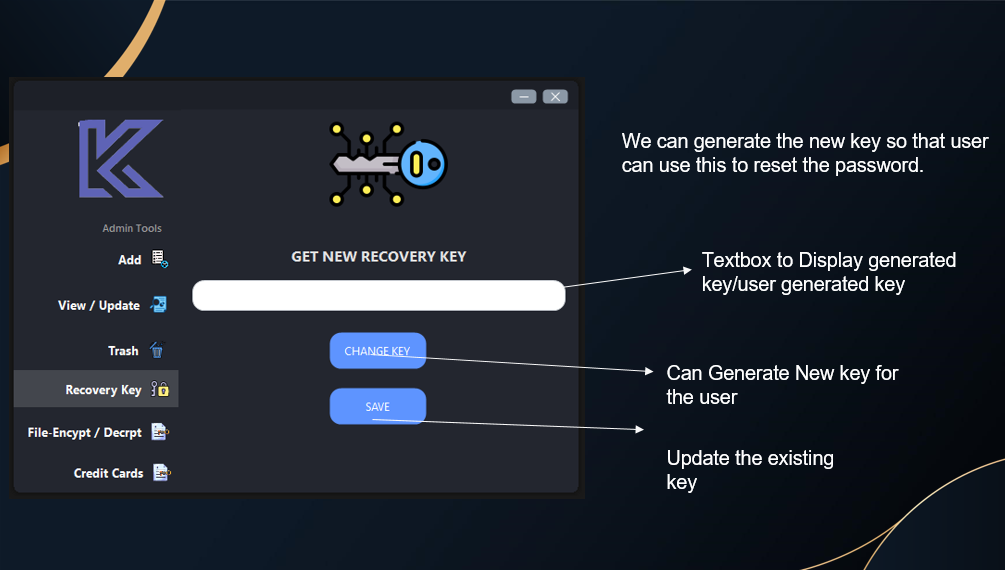 Admin Tools

Add

View / Update

Trash

Recovery Key

File-Encypt / Decrpt

Credit Cards

GET NEW RECOVERY KEY

CHANGE KEY

SAVE

We can generate the new key so that user can use this to reset the password.

Textbox to Display generated key/user generated key

Can Generate New key for the user

Update the existing key